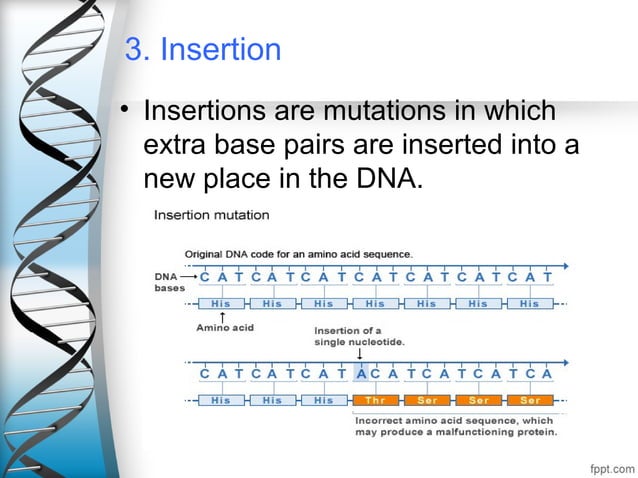 3. Insertion

• Insertions are mutations in which extra base pairs are inserted into a new place in the DNA.

Insertion mutation

Original DNA code for an amino acid sequence.

DNA bases

C A T C A T C A T C A T C A T C A T C A T

His His His His His His His

Amino acid

Insertion of a single nucleotide.

C A T C A T C A T A C A T C A T C A T C A

His His His Thr Ser Ser Ser

Incorrect amino acid sequence, which may produce a malfunctioning protein.

fppt.com